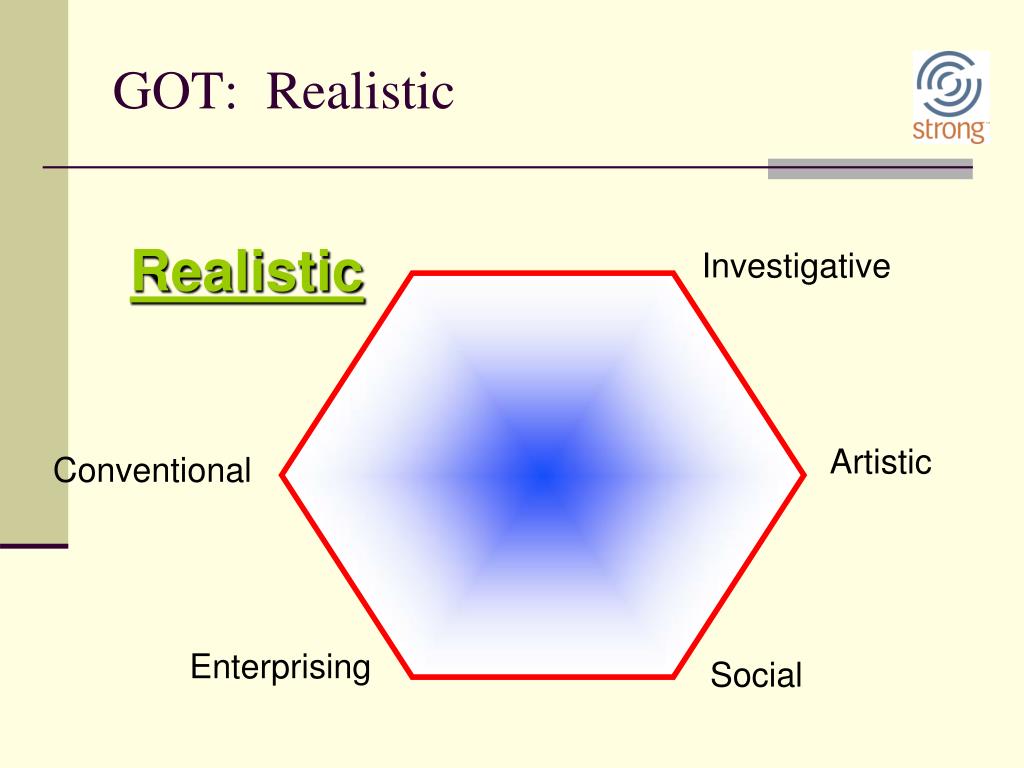 GOT: Realistic

strong™

Realistic

Investigative

Conventional

Artistic

Enterprising

Social